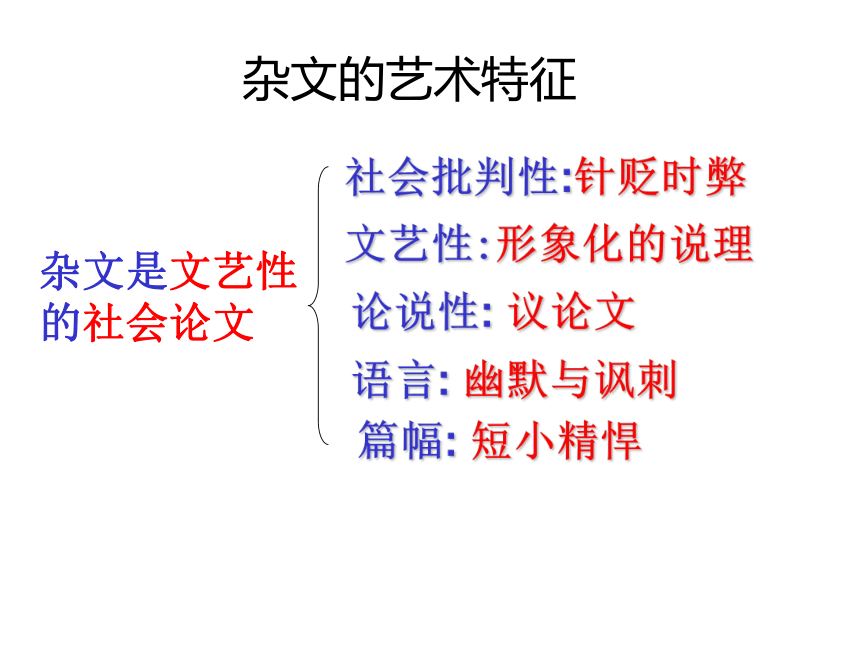 杂文的艺术特征

杂文是文艺性的社会论文

社会批判性:针贬时弊
文艺性:形象化的说理
论说性: 议论文
语言: 幽默与讽刺
篇幅: 短小精悍